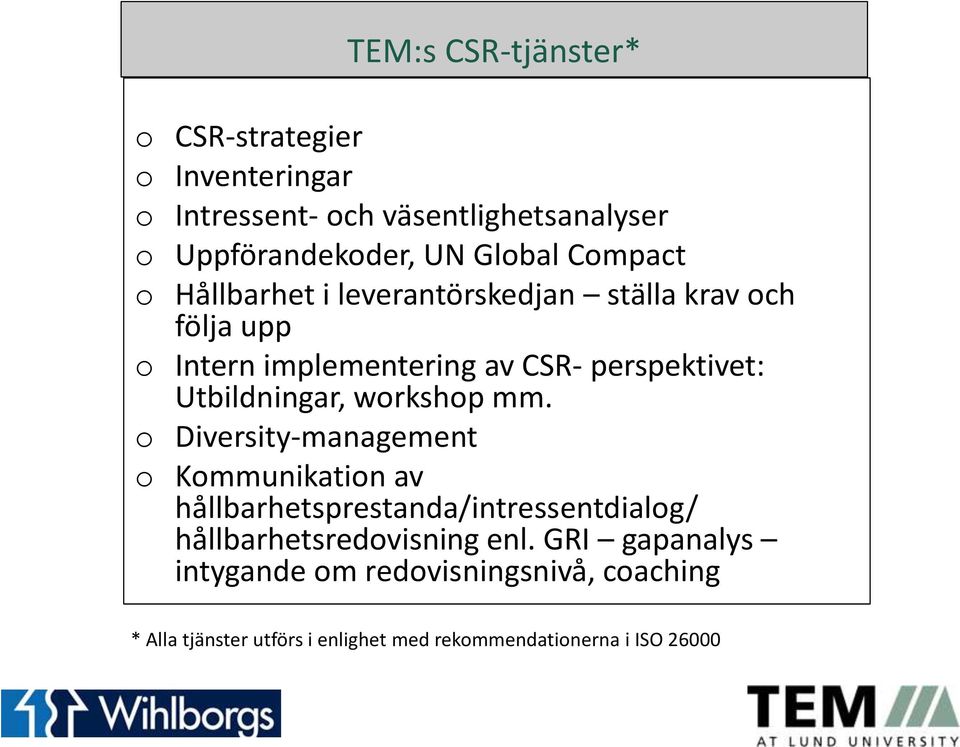 TEM:s CSR-tjänster*

o CSR-strategier
o Inventeringar
o Intressent- och väsentlighetsanalyser
o Uppförandekoder, UN Global Compact
o Hållbarhet i leverantörskedjan – ställa krav och följa upp
o Intern implementering av CSR- perspektivet: Utbildningar, workshop mm.
o Diversity-management
o Kommunikation av hållbarhetsprestanda/intressentdialog/ hållbarhetsredovisning enl. GRI – gapanalys – intygande om redovisningsnivå, coaching

* Alla tjänster utförs i enlighet med rekommendationerna i ISO 26000

Wihlborgs

TEM AT LUND UNIVERSITY